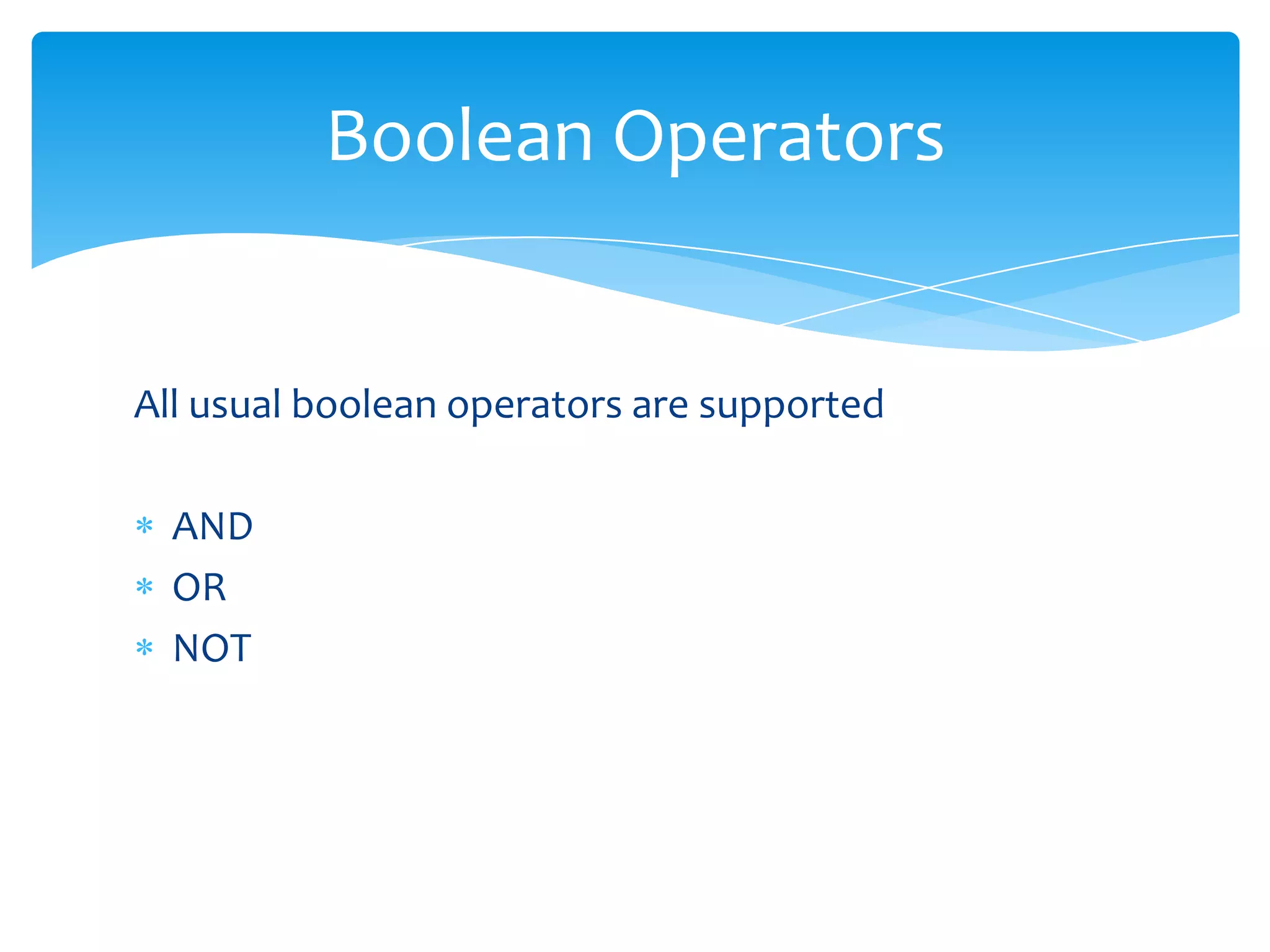 Boolean Operators

All usual boolean operators are supported

* AND
* OR
* NOT